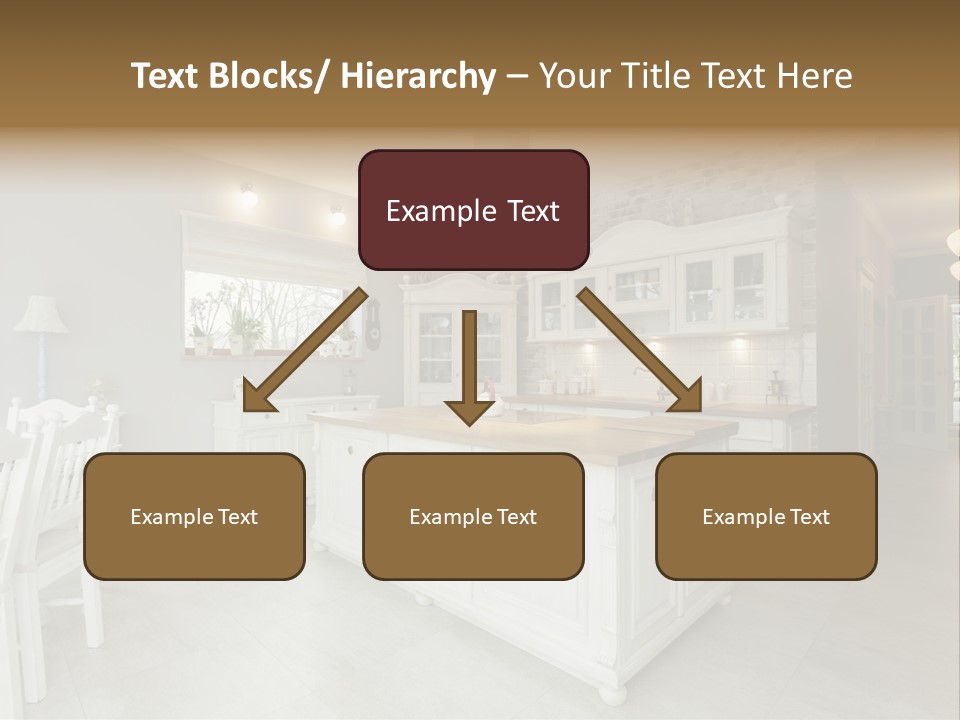 Text Blocks/ Hierarchy – Your Title Text Here

Example Text

Example Text

Example Text

Example Text